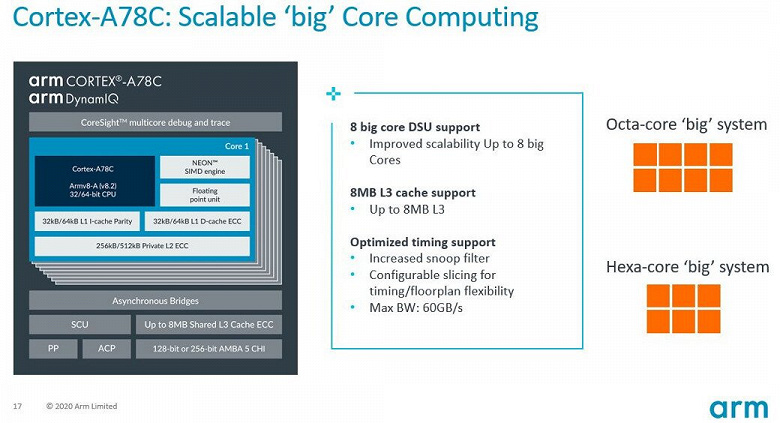 Cortex-A78C: Scalable 'big' Core Computing

arm CORTEX®-A78C
arm DynamIQ

CoreSight™ multicore debug and trace

Core 1

Cortex-A78C
Armv8-A (v8.2)
32/64-bit CPU

NEON™
SIMD engine

Floating point unit

32kB/64kB L1 I-cache Parity

32kB/64kB L1 D-cache ECC

256kB/512kB Private L2 ECC

Asynchronous Bridges

SCU

Up to 8MB Shared L3 Cache ECC

PP

ACP

128-bit or 256-bit AMBA 5 CHI

8 big core DSU support
• Improved scalability Up to 8 big Cores

8MB L3 cache support
• Up to 8MB L3

Optimized timing support
• Increased snoop filter
• Configurable slicing for timing/floorplan flexibility
• Max BW: 60GB/s

Octa-core 'big' system

Hexa-core 'big' system

17 © 2020 Arm Limited

arm